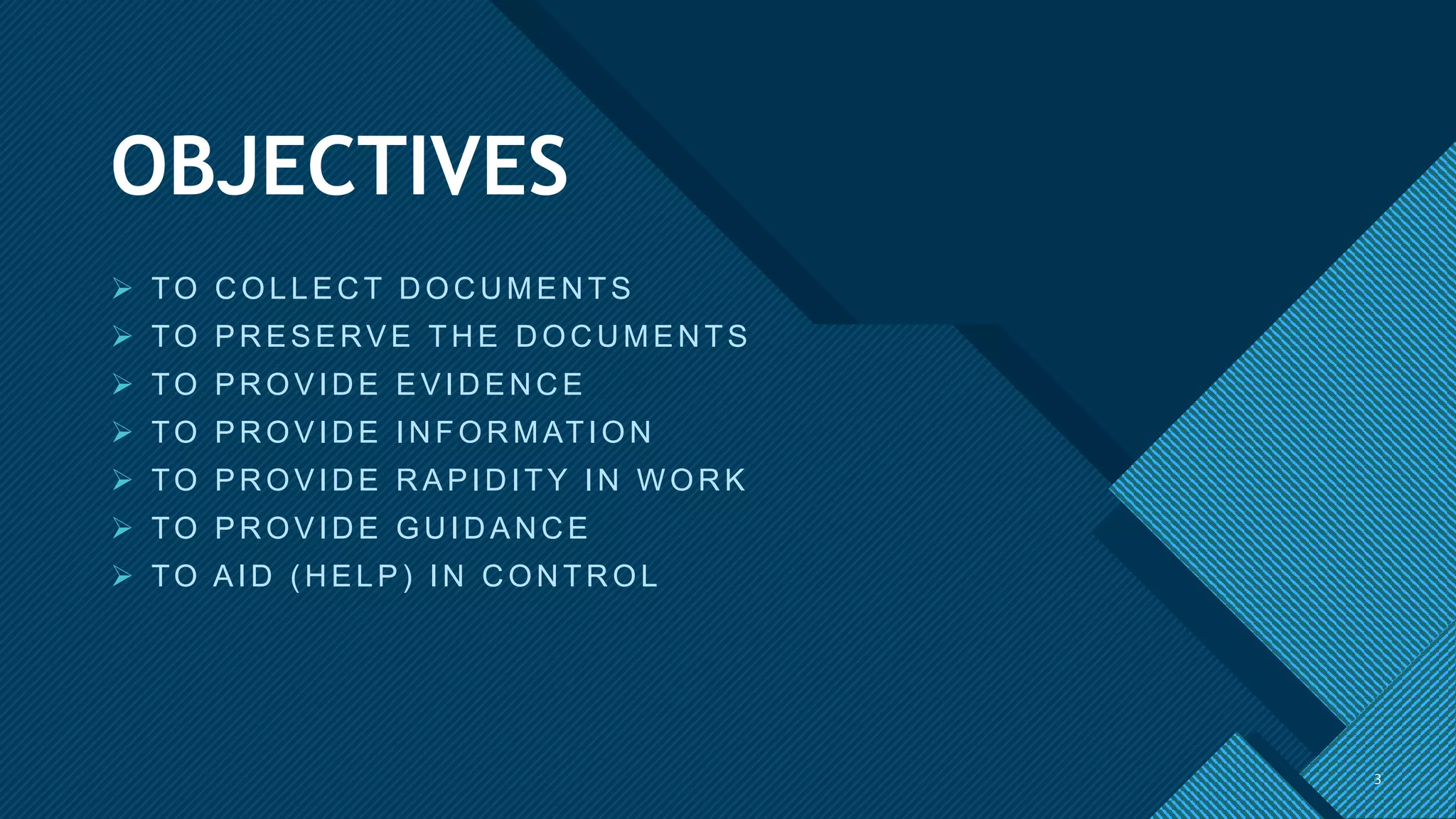 OBJECTIVES

➢ TO COLLECT DOCUMENTS
➢ TO PRESERVE THE DOCUMENTS
➢ TO PROVIDE EVIDENCE
➢ TO PROVIDE INFORMATION
➢ TO PROVIDE RAPIDITY IN WORK
➢ TO PROVIDE GUIDANCE
➢ TO AID (HELP) IN CONTROL

3